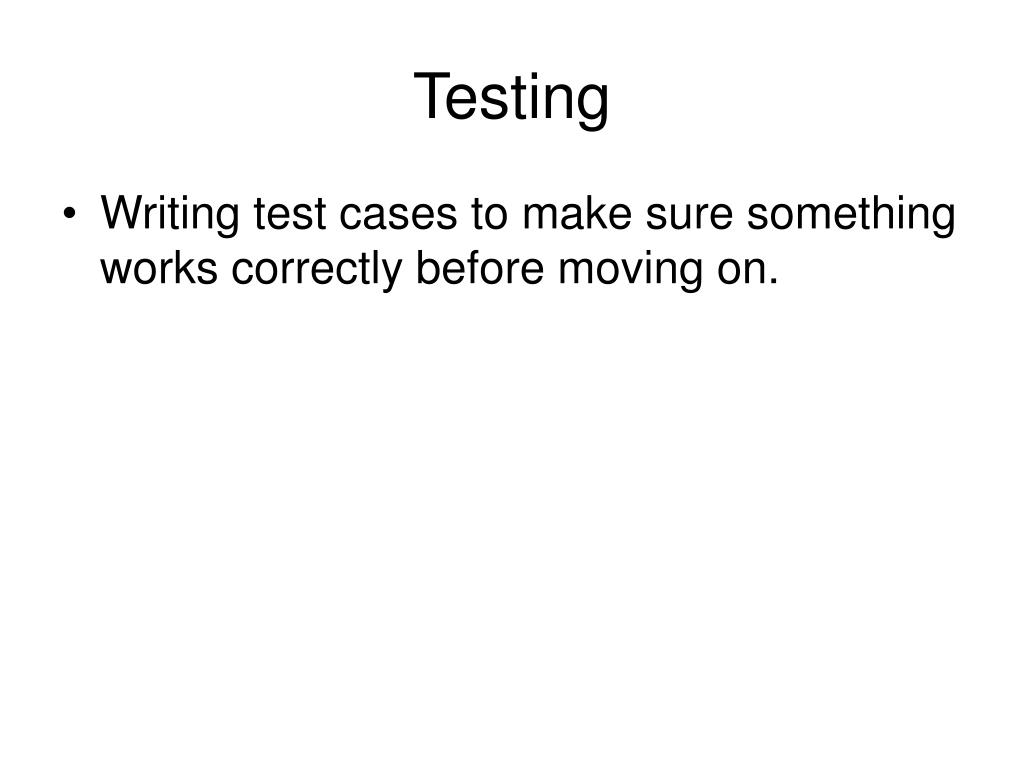 Testing

• Writing test cases to make sure something works correctly before moving on.